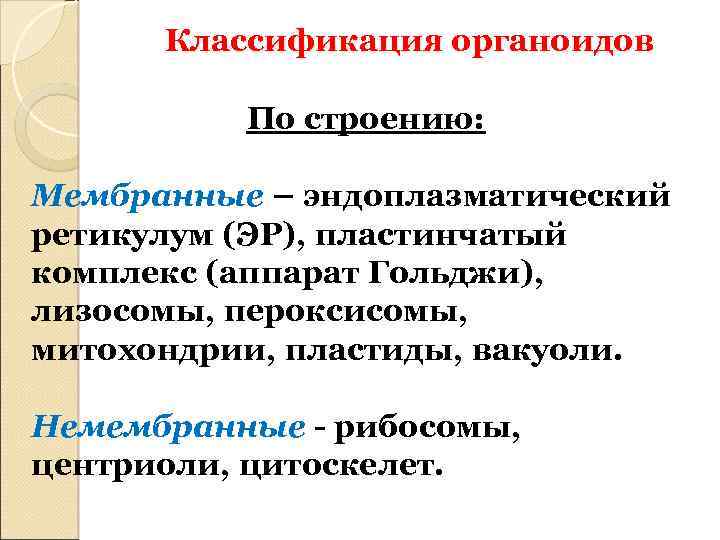 Классификация органоидов

По строению:

Мембранные – эндоплазматический ретикулум (ЭР), пластинчатый комплекс (аппарат Гольджи), лизосомы, пероксисомы, митохондрии, пластиды, вакуоли.

Немембранные - рибосомы, центриоли, цитоскелет.